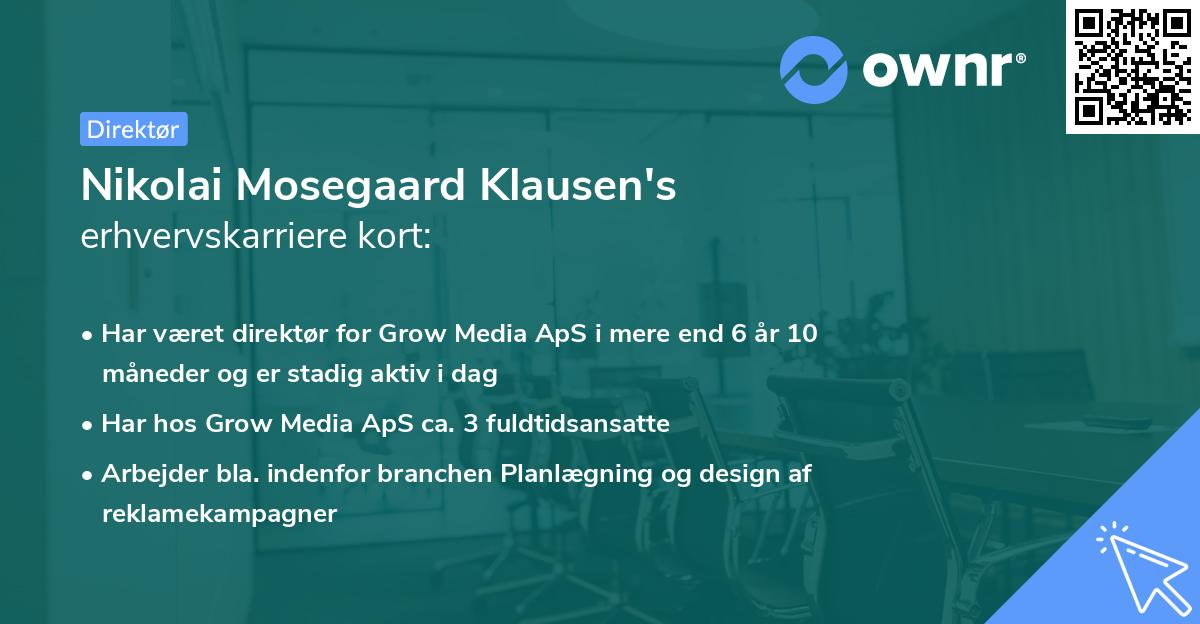 ownr®

Direktør

Nikolai Mosegaard Klausen's
erhvervskarriere kort:

• Har været direktør for Grow Media ApS i mere end 6 år 10 måneder og er stadig aktiv i dag
• Har hos Grow Media ApS ca. 3 fuldtidsansatte
• Arbejder bla. indenfor branchen Planlægning og design af reklamekampagner